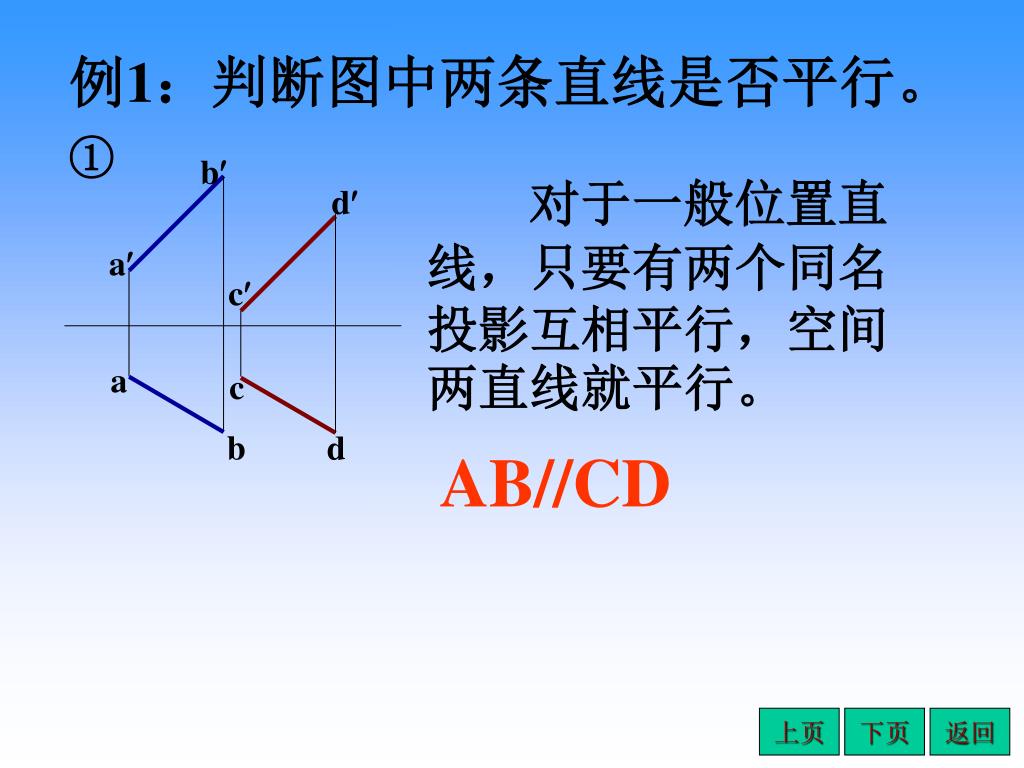 例1：判断图中两条直线是否平行。

①

b′
d′
a′
c′
a
c
b
d

对于一般位置直线，只要有两个同名投影互相平行，空间两直线就平行。

AB//CD

上页 下页 返回